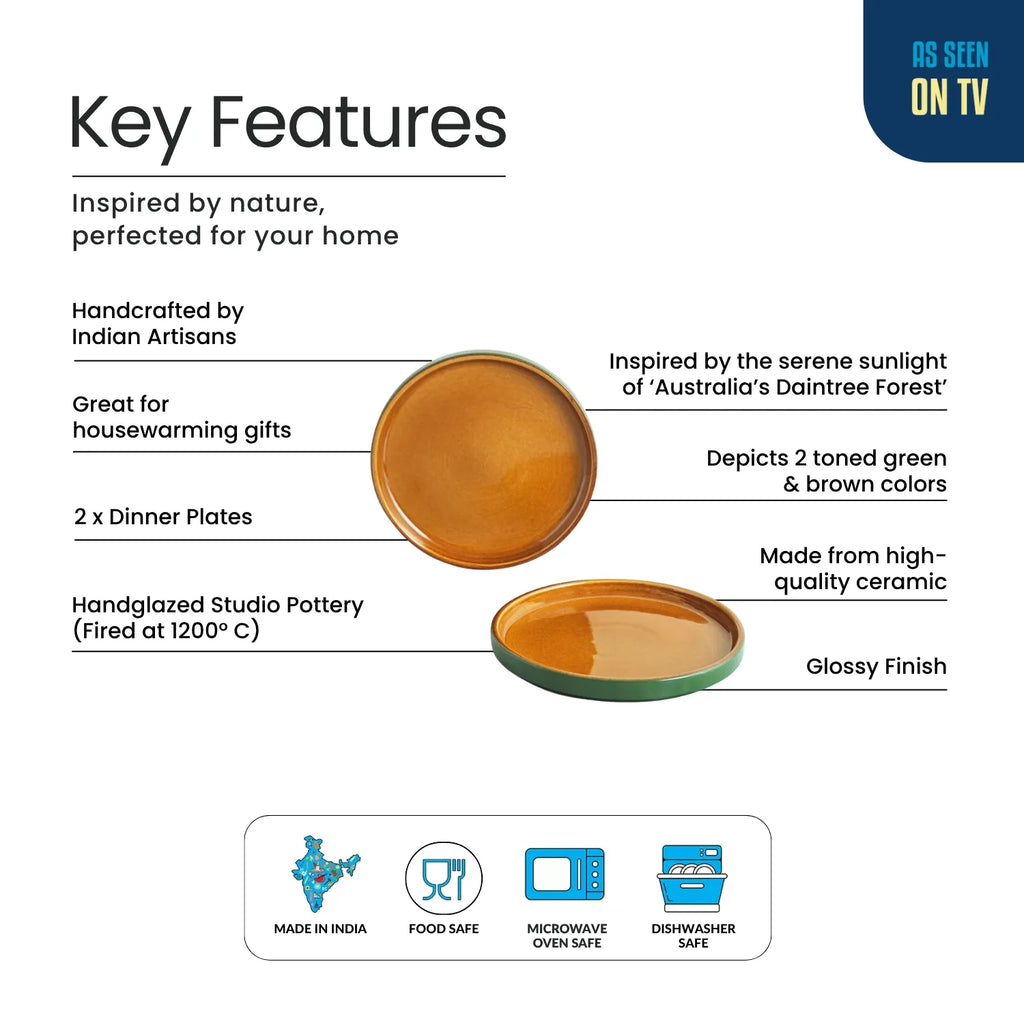 AS SEEN
ON TV

Key Features

Inspired by nature, perfected for your home

Handcrafted by Indian Artisans

Great for housewarming gifts

2 x Dinner Plates

Handglazed Studio Pottery (Fired at 1200° C)

Inspired by the serene sunlight of 'Australia's Daintree Forest'

Depicts 2 toned green & brown colors

Made from high-quality ceramic

Glossy Finish

MADE IN INDIA

FOOD SAFE

MICROWAVE OVEN SAFE

DISHWASHER SAFE